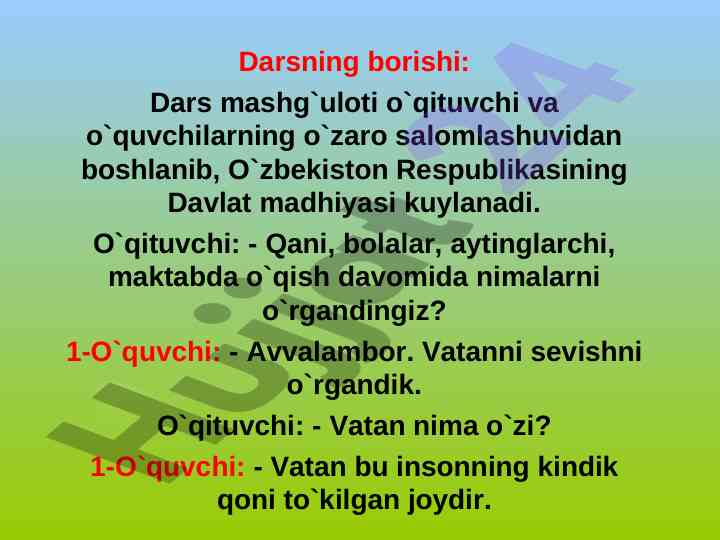 Darsning borishi:

Dars mashg`uloti o`qituvchi va o`quvchilarning o`zaro salomlashuvidan boshlanib, O`zbekiston Respublikasining Davlat madhiyasi kuylanadi.

O`qituvchi: - Qani, bolalar, aytinglarchi, maktabda o`qish davomida nimalarni o`rgandingiz?

1-O`quvchi: - Avvalambor. Vatanni sevishni o`rgandik.

O`qituvchi: - Vatan nima o`zi?

1-O`quvchi: - Vatan bu insonning kindik qoni to`kilgan joydir.

Hujjat24